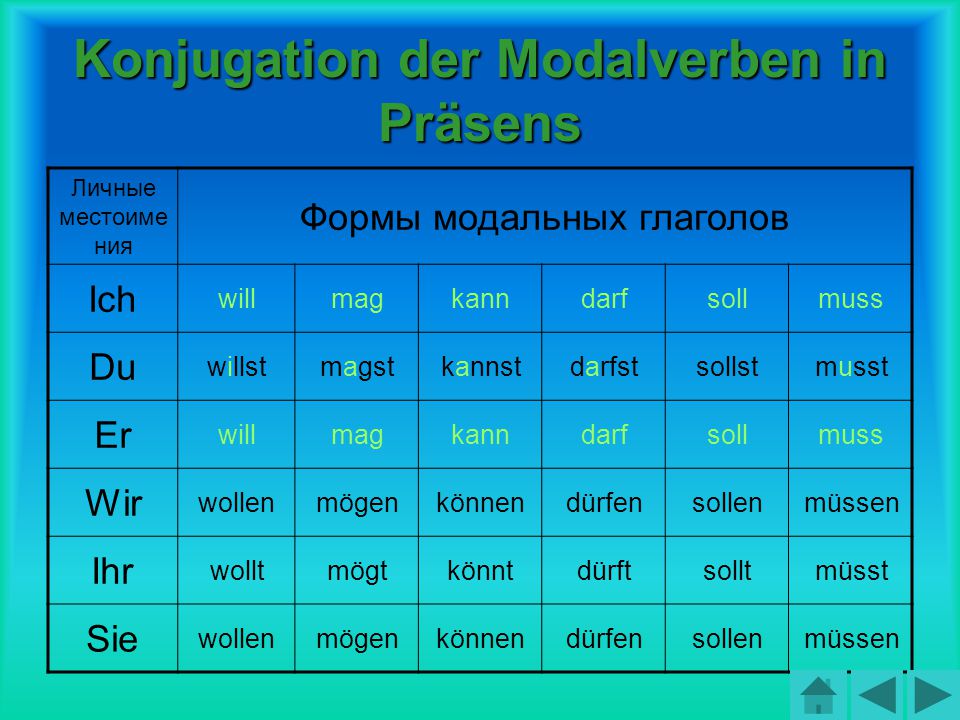 Konjugation der Modalverben in Präsens

| Личные местоимения | Формы модальных глаголов | | | | | |
|---|---|---|---|---|---|---|
| Ich | will | mag | kann | darf | soll | muss |
| Du | willst | magst | kannst | darfst | sollst | musst |
| Er | will | mag | kann | darf | soll | muss |
| Wir | wollen | mögen | können | dürfen | sollen | müssen |
| Ihr | wollt | mögt | könnt | dürft | sollt | müsst |
| Sie | wollen | mögen | können | dürfen | sollen | müssen |